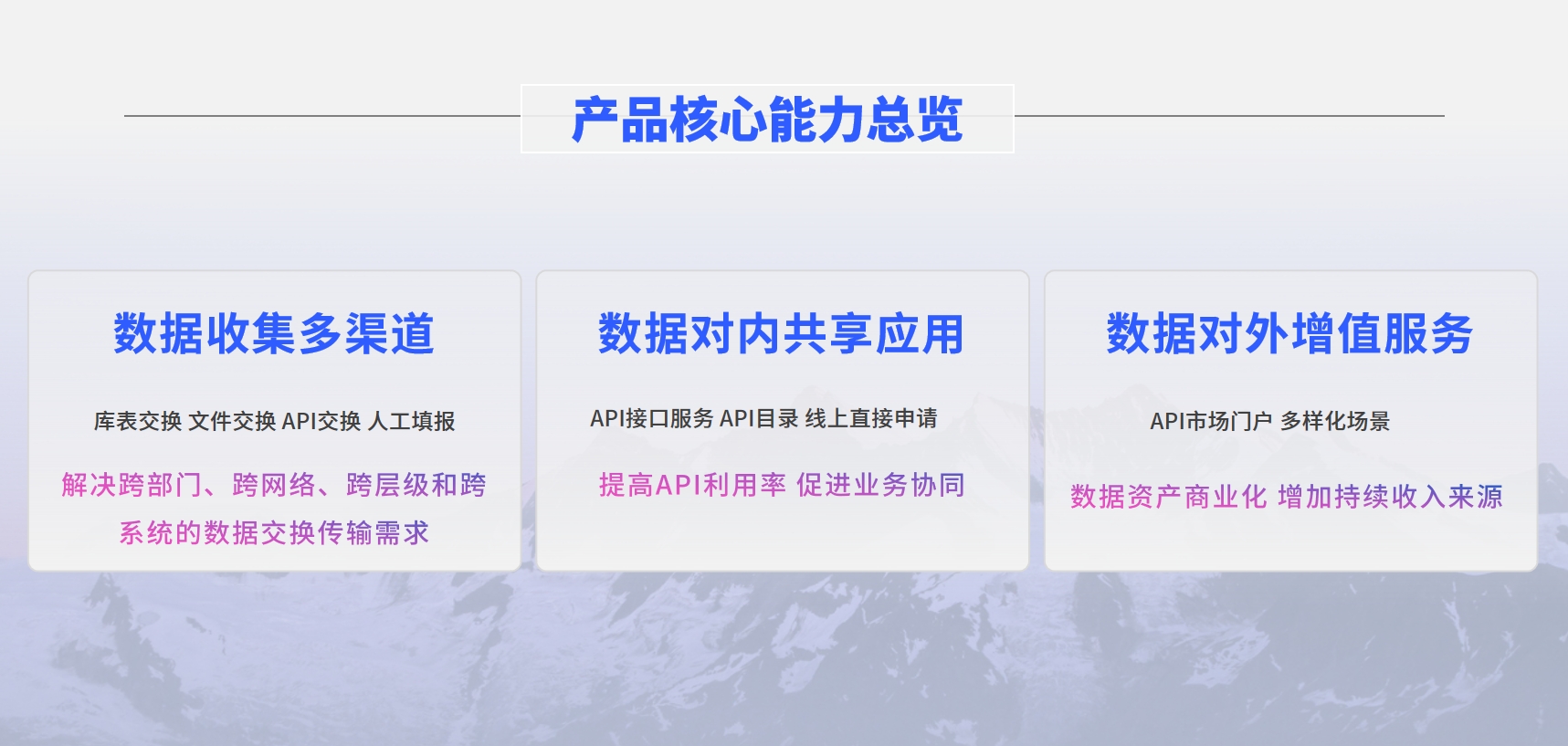 产品核心能力总览

数据收集多渠道

库表交换 文件交换 API交换 人工填报

解决跨部门、跨网络、跨层级和跨系统的数据交换传输需求

数据对内共享应用

API接口服务 API目录 线上直接申请

提高API利用率 促进业务协同

数据对外增值服务

API市场门户 多样化场景

数据资产商业化 增加持续收入来源